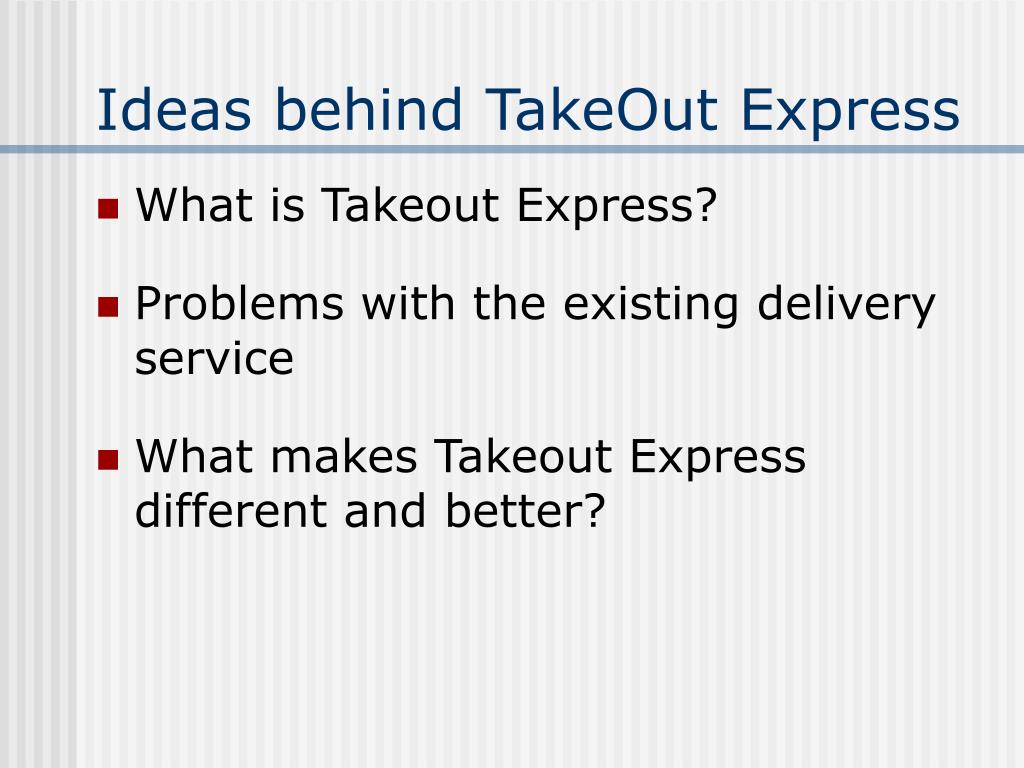 Ideas behind TakeOut Express

- What is Takeout Express?
- Problems with the existing delivery service
- What makes Takeout Express different and better?